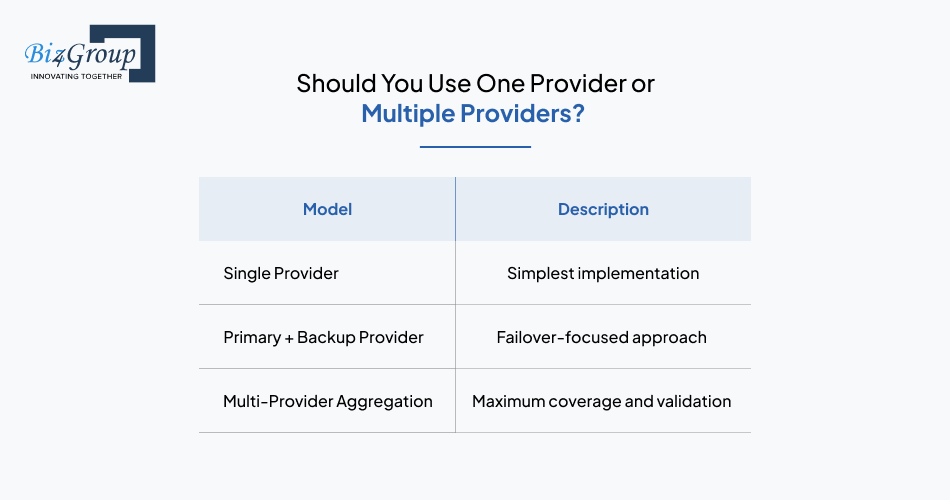 Biz4Group
INNOVATING TOGETHER

Should You Use One Provider or Multiple Providers?

| Model | Description |
|---|---|
| Single Provider | Simplest implementation |
| Primary + Backup Provider | Failover-focused approach |
| Multi-Provider Aggregation | Maximum coverage and validation |